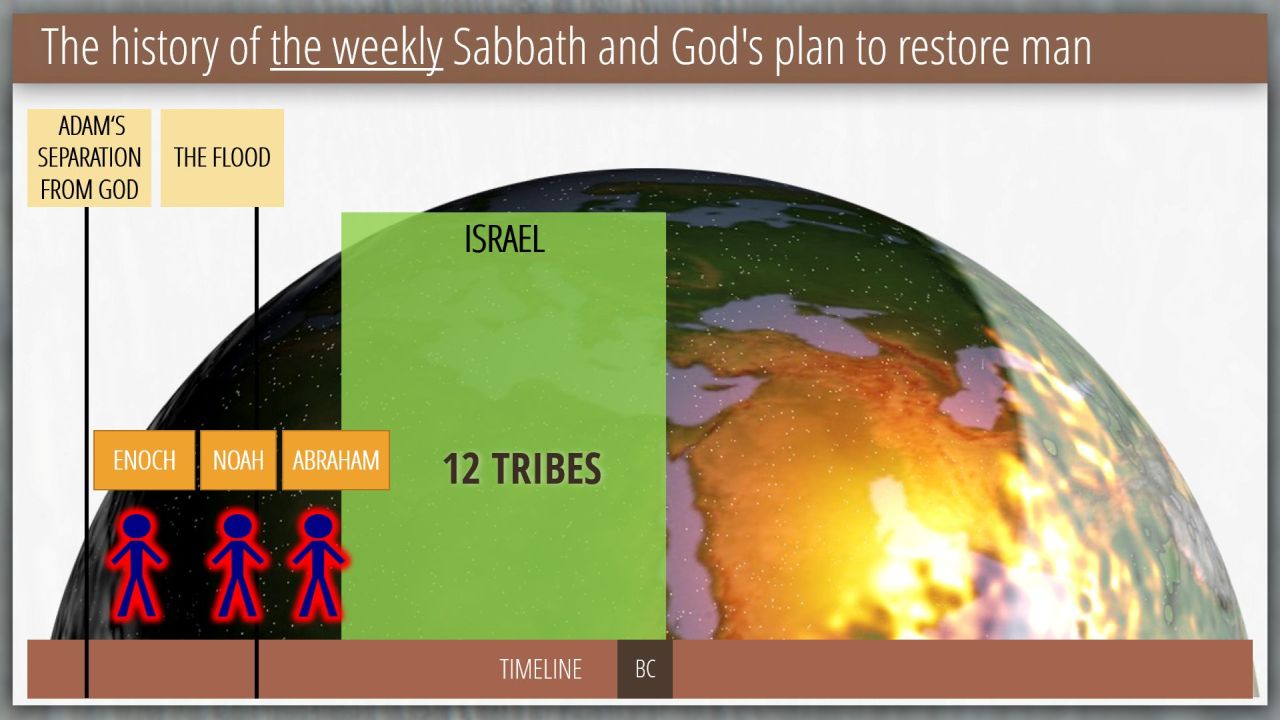 The history of the weekly Sabbath and God's plan to restore man

ADAM'S SEPARATION FROM GOD

THE FLOOD

ISRAEL

ENOCH

NOAH

ABRAHAM

12 TRIBES

TIMELINE

BC